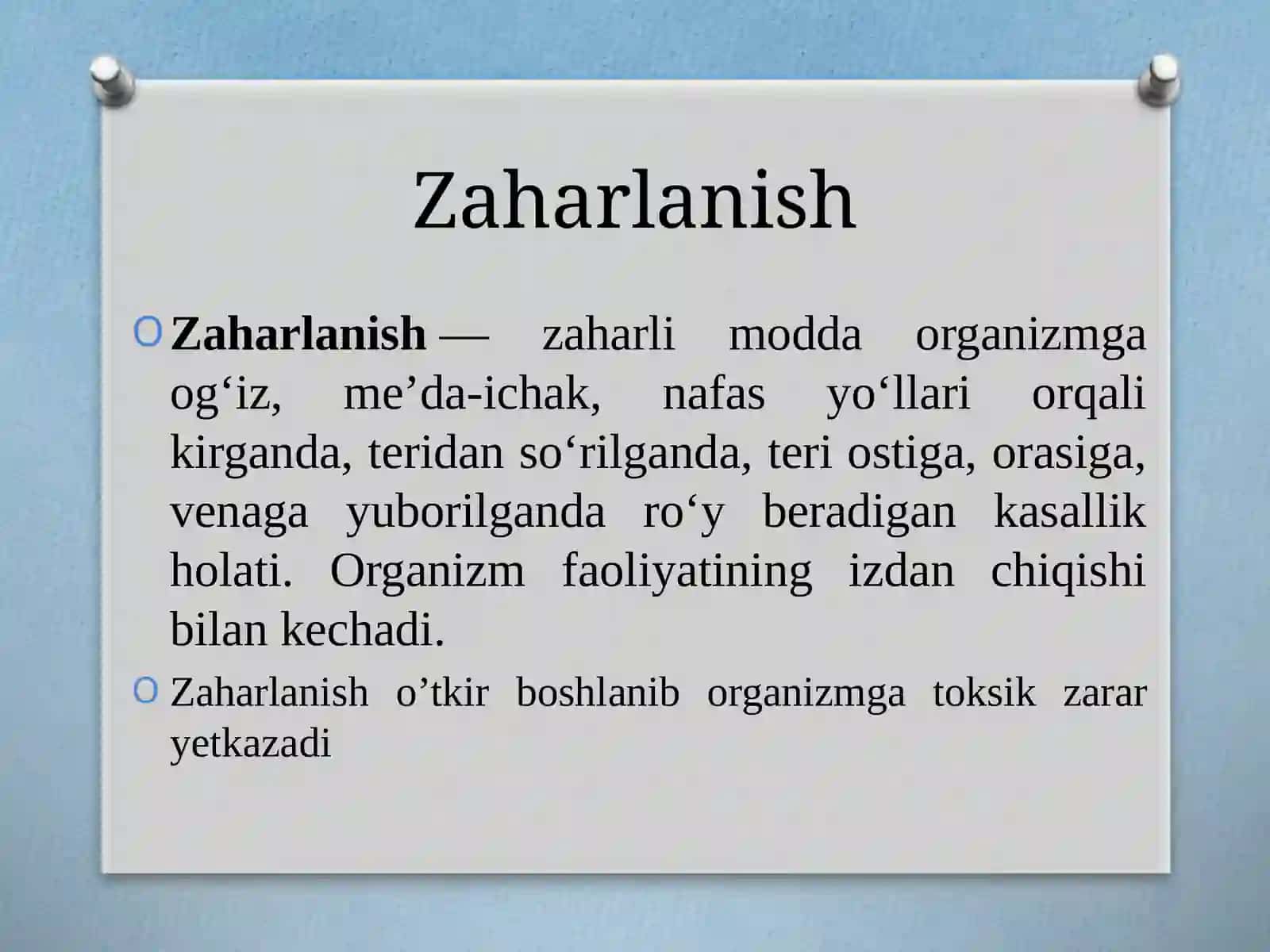 Zaharlanish

Zaharlanish — zaharli modda organizmga og‘iz, me’da-ichak, nafas yo‘llari orqali kirganda, teridan so‘rilganda, teri ostiga, orasiga, venaga yuborilganda ro‘y beradigan kasallik holati. Organizm faoliyatining izdan chiqishi bilan kechadi.

Zaharlanish o’tkir boshlanib organizmga toksik zarar yetkazadi